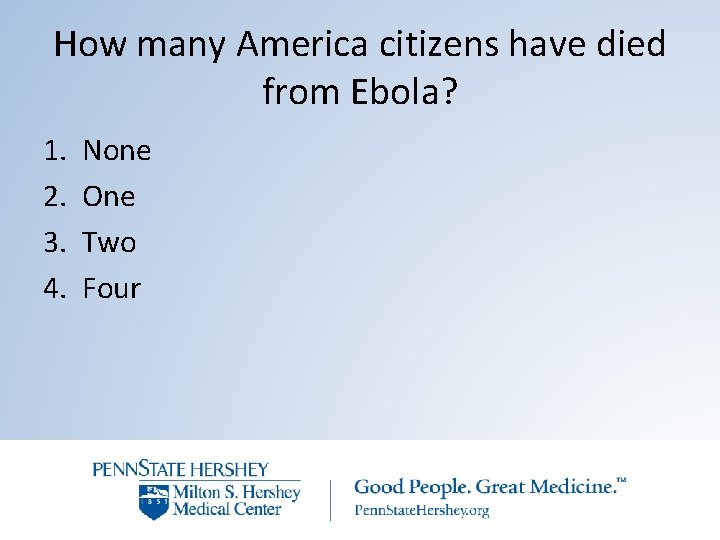 How many America citizens have died from Ebola?

1. None
2. One
3. Two
4. Four

PENNSTATE HERSHEY
1855
Milton S. Hershey Medical Center

Good People. Great Medicine.™
PennStateHershey.org